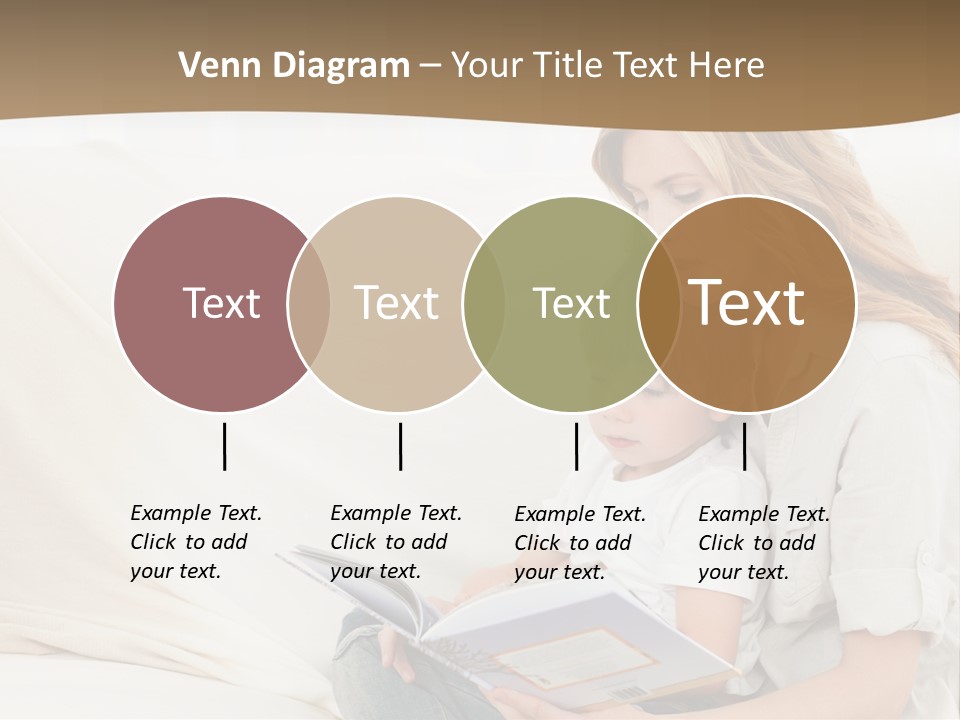 Venn Diagram – Your Title Text Here

Text

Text

Text

Text

Example Text. Click to add your text.

Example Text. Click to add your text.

Example Text. Click to add your text.

Example Text. Click to add your text.